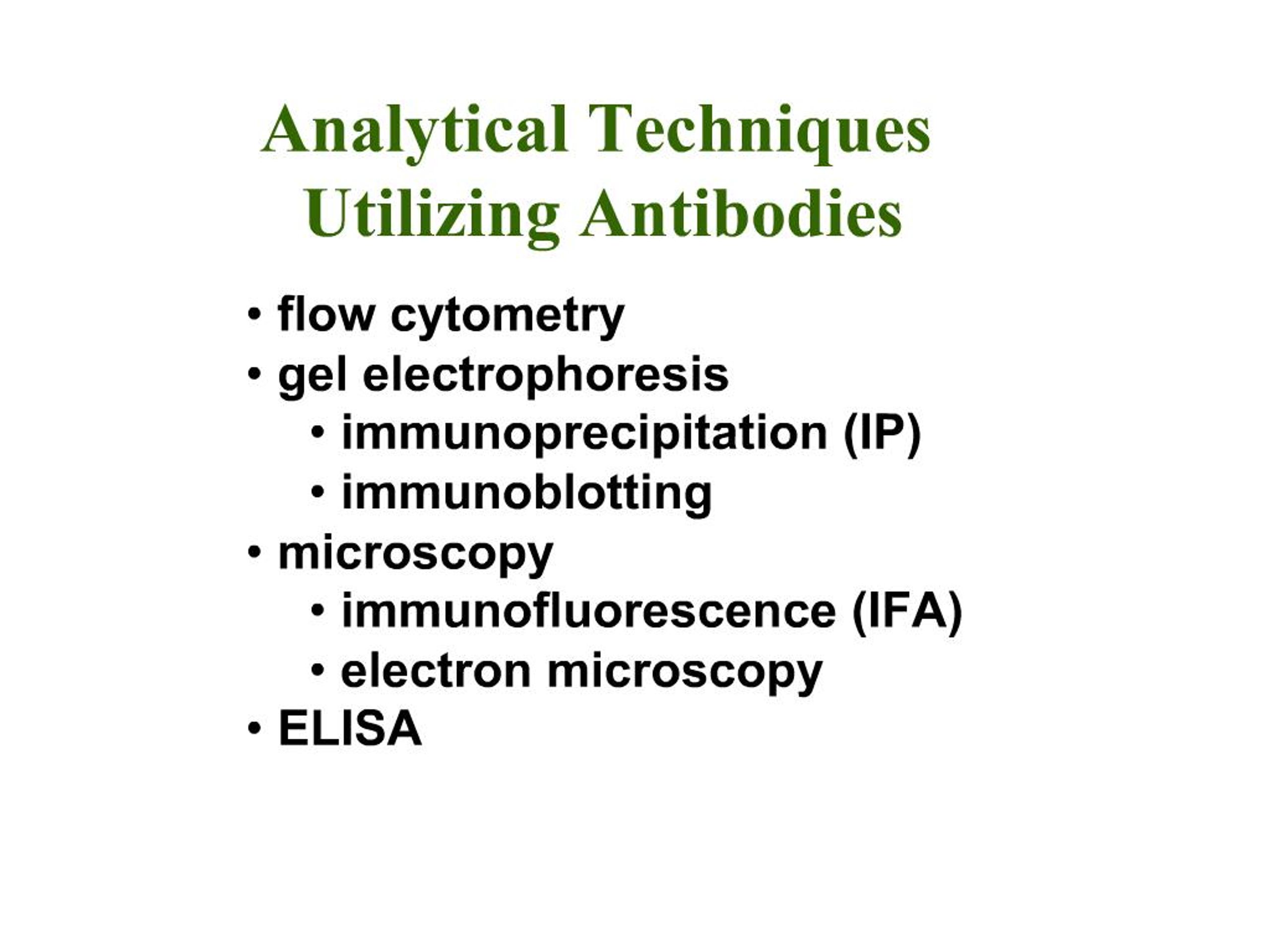 Analytical Techniques Utilizing Antibodies

• flow cytometry
• gel electrophoresis
  • immunoprecipitation (IP)
  • immunoblotting
• microscopy
  • immunofluorescence (IFA)
  • electron microscopy
• ELISA